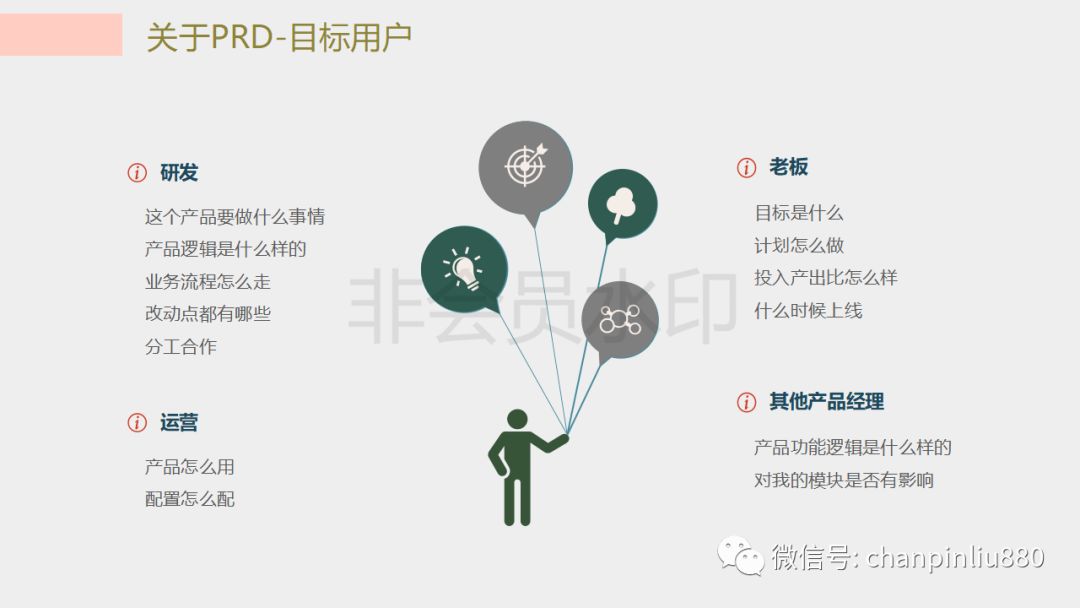 关于PRD-目标用户

研发

这个产品要做什么事情
产品逻辑是什么样的
业务流程怎么走
改动点都有哪些
分工合作

运营

产品怎么用
配置怎么配

非会员水印

老板

目标是什么
计划怎么做
投入产出比怎么样
什么时候上线

其他产品经理

产品功能逻辑是什么样的
对我的模块是否有影响

微信号: chanpinliu880